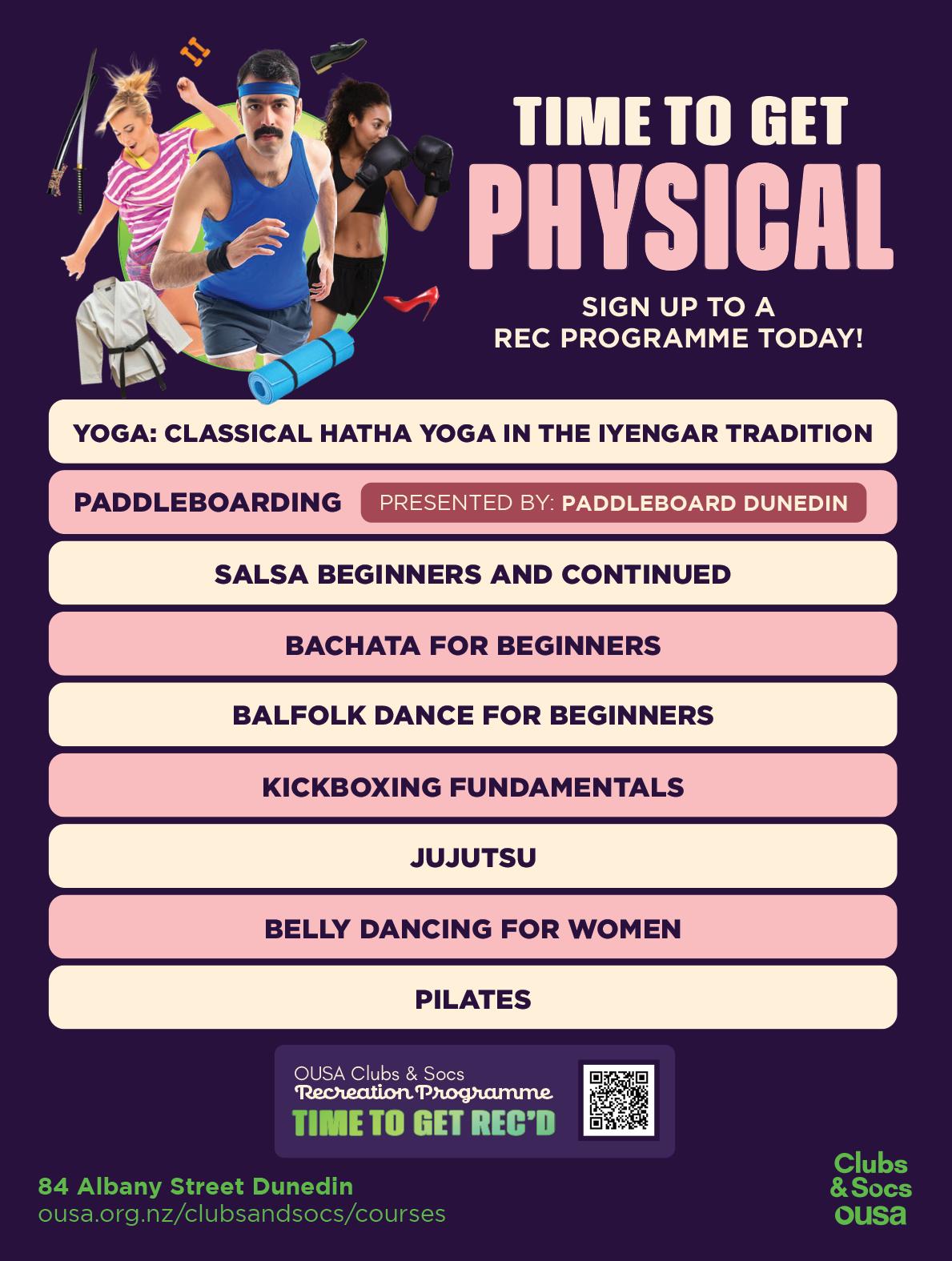 TIME TO GET
PHYSICAL

SIGN UP TO A
REC PROGRAMME TODAY!

YOGA: CLASSICAL HATHA YOGA IN THE IYENGAR TRADITION

PADDLEBOARDING PRESENTED BY: PADDLEBOARD DUNEDIN

SALSA BEGINNERS AND CONTINUED

BACHATA FOR BEGINNERS

BALFOLK DANCE FOR BEGINNERS

KICKBOXING FUNDAMENTALS

JUJUTSU

BELLY DANCING FOR WOMEN

PILATES

OUSA Clubs & Socs
Recreation Programme
TIME TO GET REC'D

84 Albany Street Dunedin
ousa.org.nz/clubsandsocs/courses

Clubs
& Socs
ousa